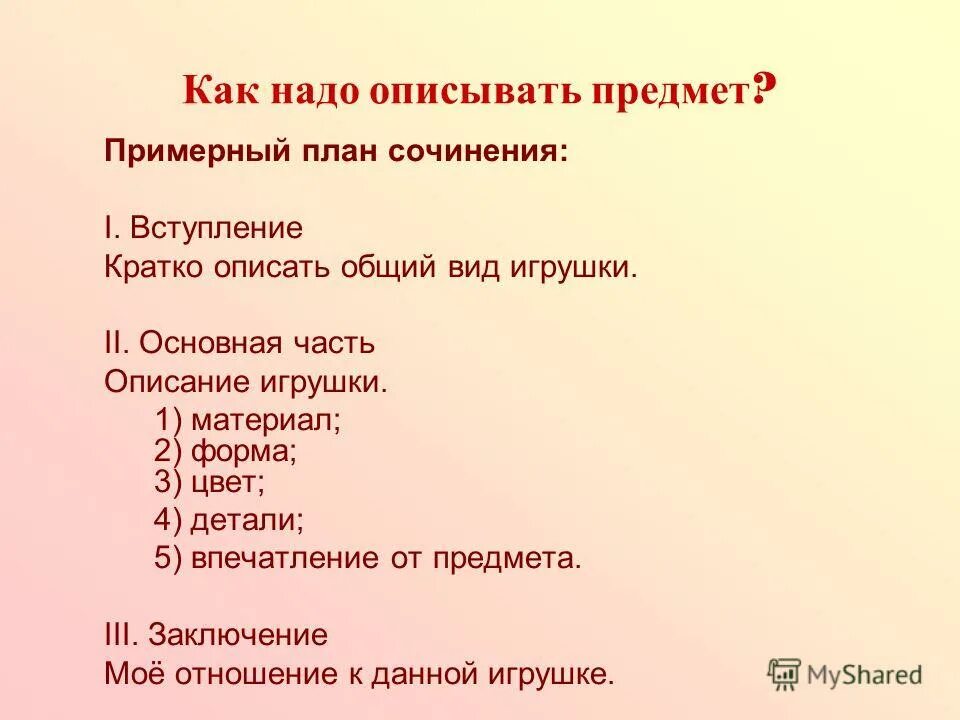 Как надо описывать предмет?

Примерный план сочинения:

I. Вступление
Кратко описать общий вид игрушки.

II. Основная часть
Описание игрушки.
1) материал;
2) форма;
3) цвет;
4) детали;
5) впечатление от предмета.

III. Заключение
Моё отношение к данной игрушке.

MyShared